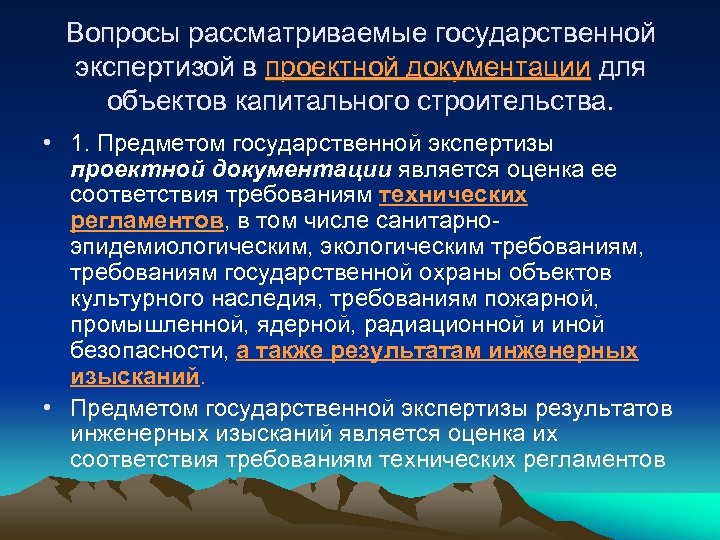 Вопросы рассматриваемые государственной экспертизой в проектной документации для объектов капитального строительства.

• 1. Предметом государственной экспертизы проектной документации является оценка ее соответствия требованиям технических регламентов, в том числе санитарно-эпидемиологическим, экологическим требованиям, требованиям государственной охраны объектов культурного наследия, требованиям пожарной, промышленной, ядерной, радиационной и иной безопасности, а также результатам инженерных изысканий.

• Предметом государственной экспертизы результатов инженерных изысканий является оценка их соответствия требованиям технических регламентов